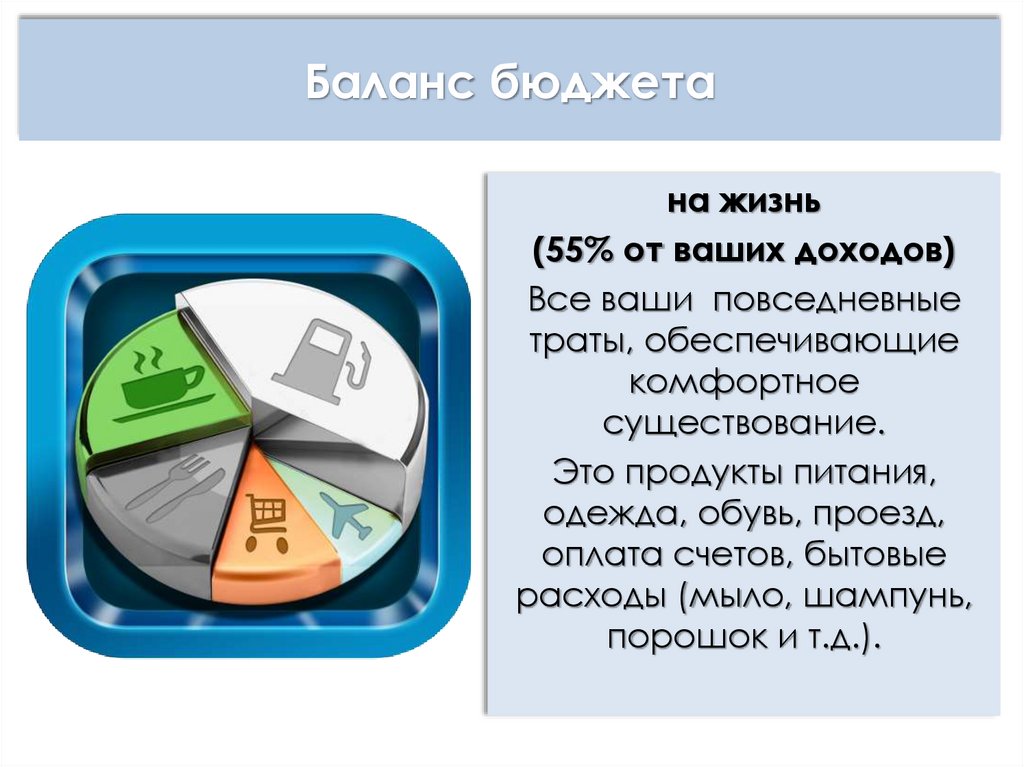 Баланс бюджета

на жизнь

(55% от ваших доходов)

Все ваши повседневные траты, обеспечивающие комфортное существование.

Это продукты питания, одежда, обувь, проезд, оплата счетов, бытовые расходы (мыло, шампунь, порошок и т.д.).